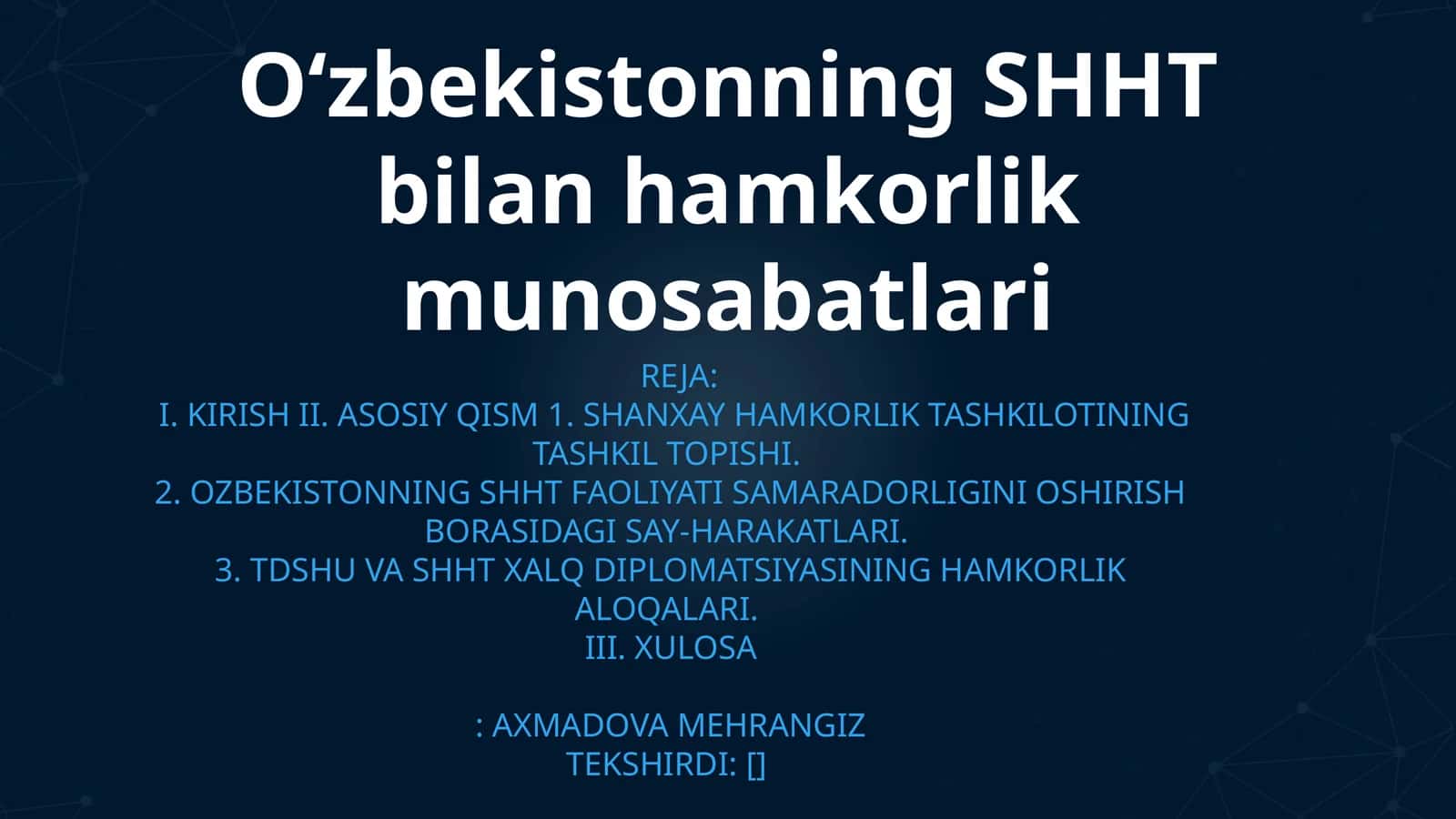 O‘zbekistonning SHHT bilan hamkorlik munosabatlari

REJA:
I. KIRISH II. ASOSIY QISM 1. SHANXAY HAMKORLIK TASHKILOTINING TASHKIL TOPISHI.
2. OZBEKISTONNING SHHT FAOLIYATI SAMARADORLIGINI OSHIRISH BORASIDAGI SAY-HARAKATLARI.
3. TDSHU VA SHHT XALQ DIPLOMATSIYASINING HAMKORLIK ALOQALARI.
III. XULOSA

: AXMADOVA MEHRANGIZ
TEKSHIRDI: []